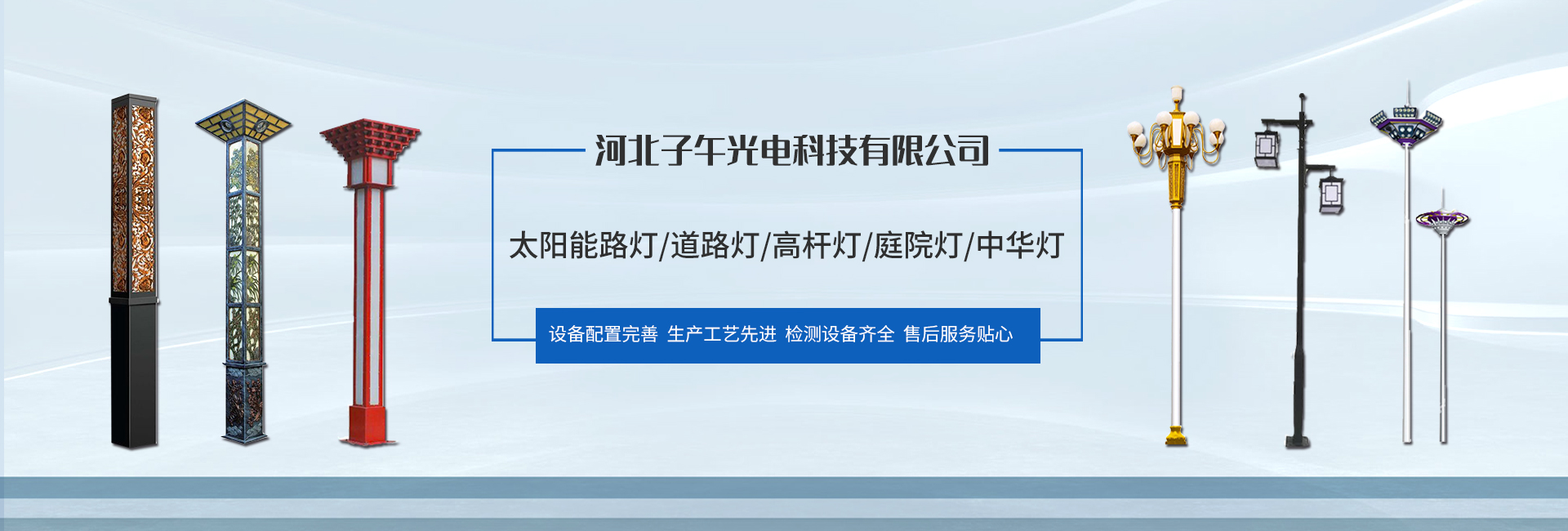 河北子午光电科技有限公司

太阳能路灯/道路灯/高杆灯/庭院灯/中华灯

设备配置完善 生产工艺先进 检测设备齐全 售后服务贴心